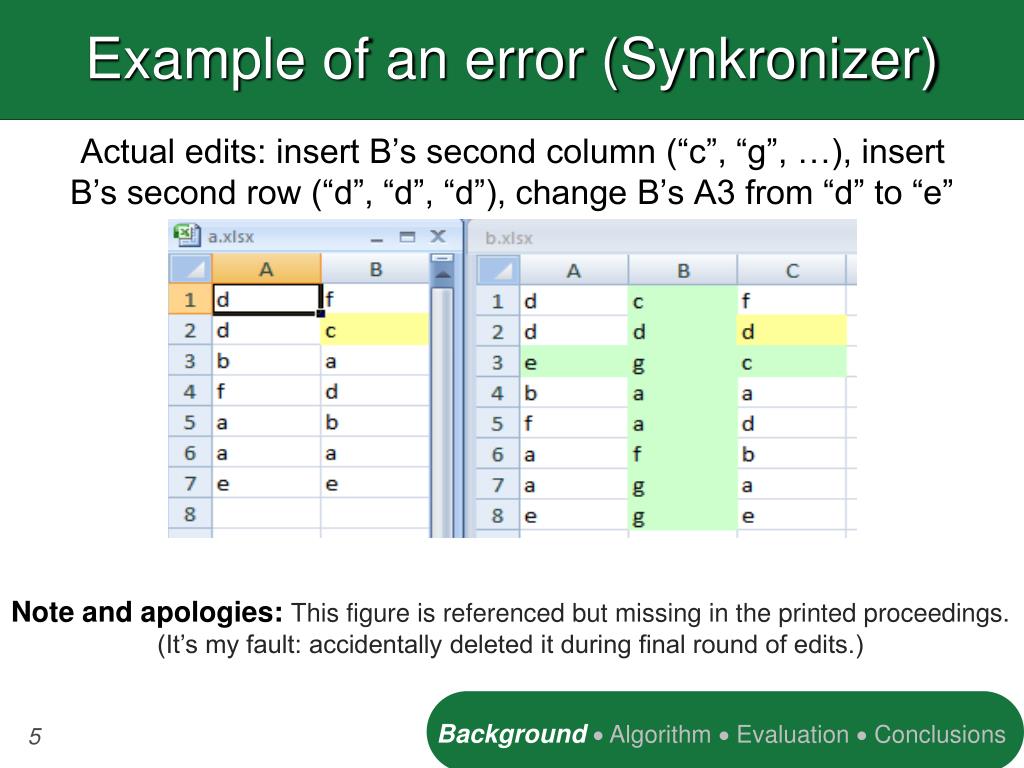 Example of an error (Synkronizer)

Actual edits: insert B’s second column (“c”, “g”, …), insert B’s second row (“d”, “d”, “d”), change B’s A3 from “d” to “e”

a.xlsx

| | A | B |
|---|---|---|
| 1 | d | f |
| 2 | d | c |
| 3 | b | a |
| 4 | f | d |
| 5 | a | b |
| 6 | a | a |
| 7 | e | e |
| 8 | | |

b.xlsx

| | A | B | C |
|---|---|---|---|
| 1 | d | c | f |
| 2 | d | d | d |
| 3 | e | g | c |
| 4 | b | a | a |
| 5 | f | a | d |
| 6 | a | f | b |
| 7 | a | g | a |
| 8 | e | g | e |

**Note and apologies:** This figure is referenced but missing in the printed proceedings. (It’s my fault: accidentally deleted it during final round of edits.)

5

Background • Algorithm • Evaluation • Conclusions